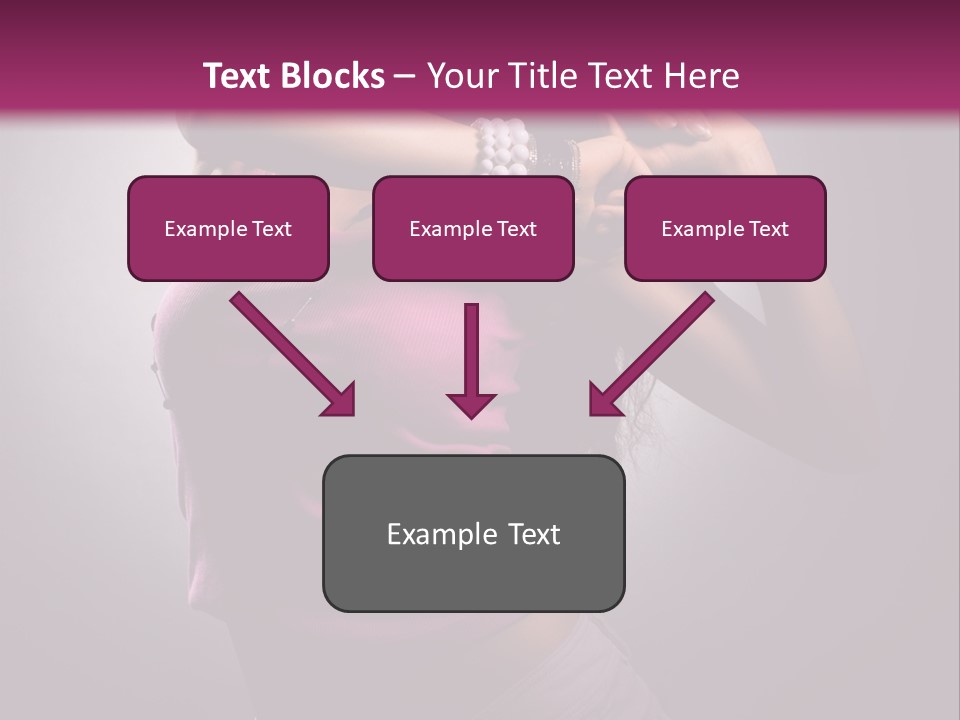 Text Blocks – Your Title Text Here

Example Text

Example Text

Example Text

Example Text